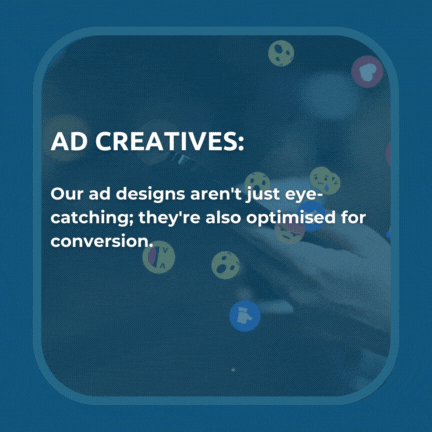 AD CREATIVES:

Our ad designs aren't just eye-catching; they're also optimised for conversion.